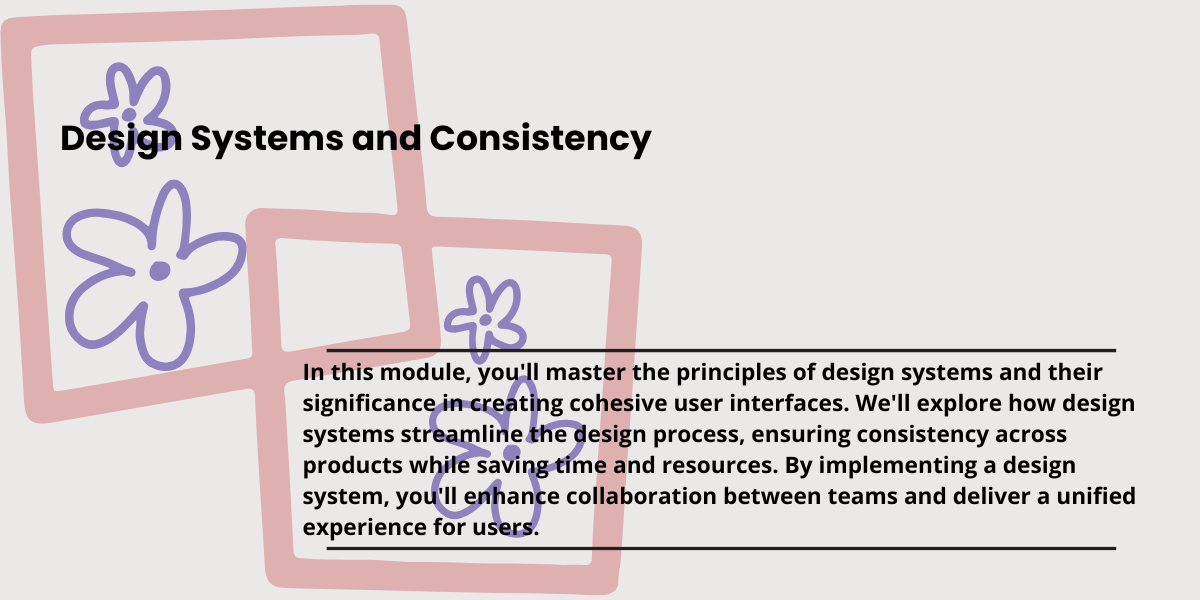 Design Systems and Consistency

In this module, you'll master the principles of design systems and their significance in creating cohesive user interfaces. We'll explore how design systems streamline the design process, ensuring consistency across products while saving time and resources. By implementing a design system, you'll enhance collaboration between teams and deliver a unified experience for users.